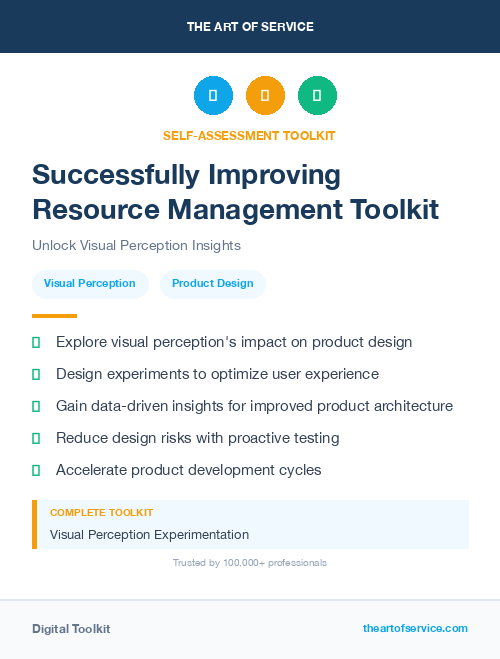 THE ART OF SERVICE

SELF-ASSESSMENT TOOLKIT

Successfully Improving Resource Management Toolkit

Unlock Visual Perception Insights

Visual Perception

Product Design

Explore visual perception's impact on product design

Design experiments to optimize user experience

Gain data-driven insights for improved product architecture

Reduce design risks with proactive testing

Accelerate product development cycles

COMPLETE TOOLKIT

Visual Perception Experimentation

Trusted by 100,000+ professionals

Digital Toolkit

theartofservice.com